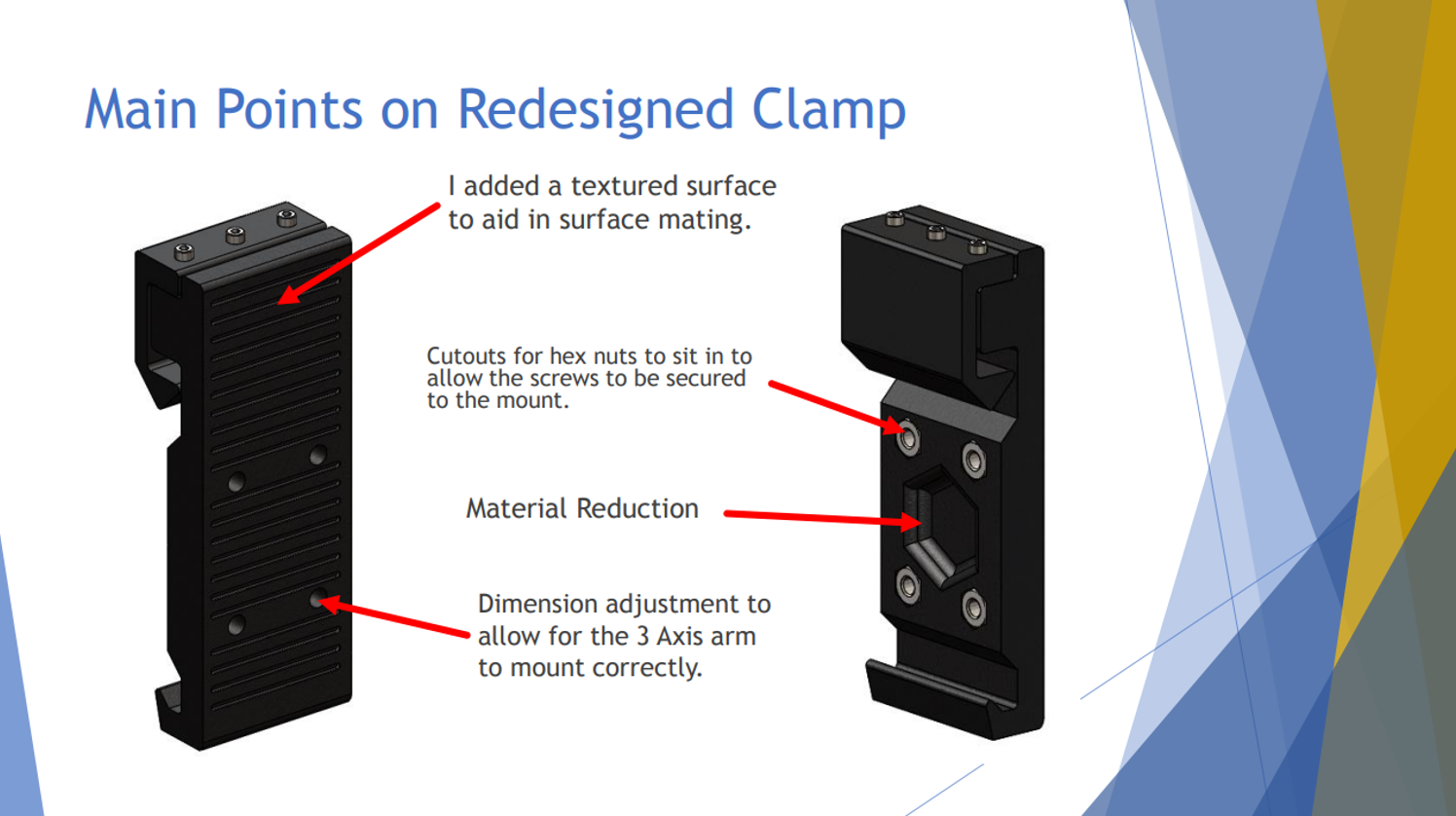 Main Points on Redesigned Clamp

I added a textured surface to aid in surface mating.

Cutouts for hex nuts to sit in to allow the screws to be secured to the mount.

Material Reduction

Dimension adjustment to allow for the 3 Axis arm to mount correctly.